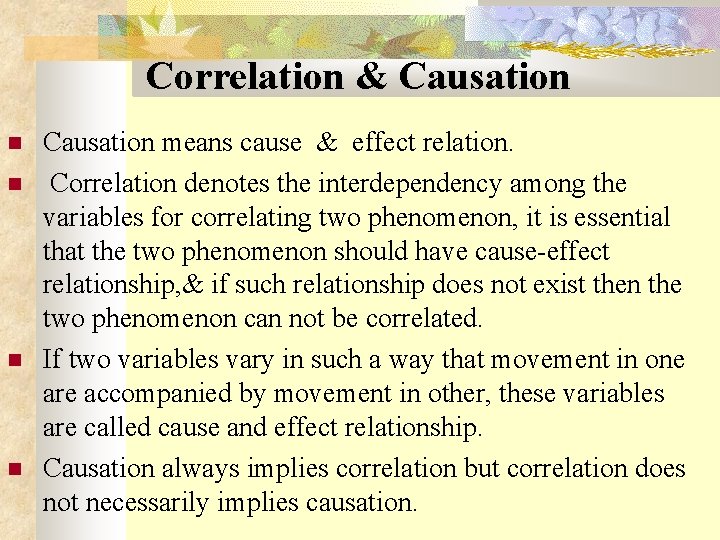 Correlation & Causation

Causation means cause & effect relation.

Correlation denotes the interdependency among the variables for correlating two phenomenon, it is essential that the two phenomenon should have cause-effect relationship,& if such relationship does not exist then the two phenomenon can not be correlated.

If two variables vary in such a way that movement in one are accompanied by movement in other, these variables are called cause and effect relationship.

Causation always implies correlation but correlation does not necessarily implies causation.